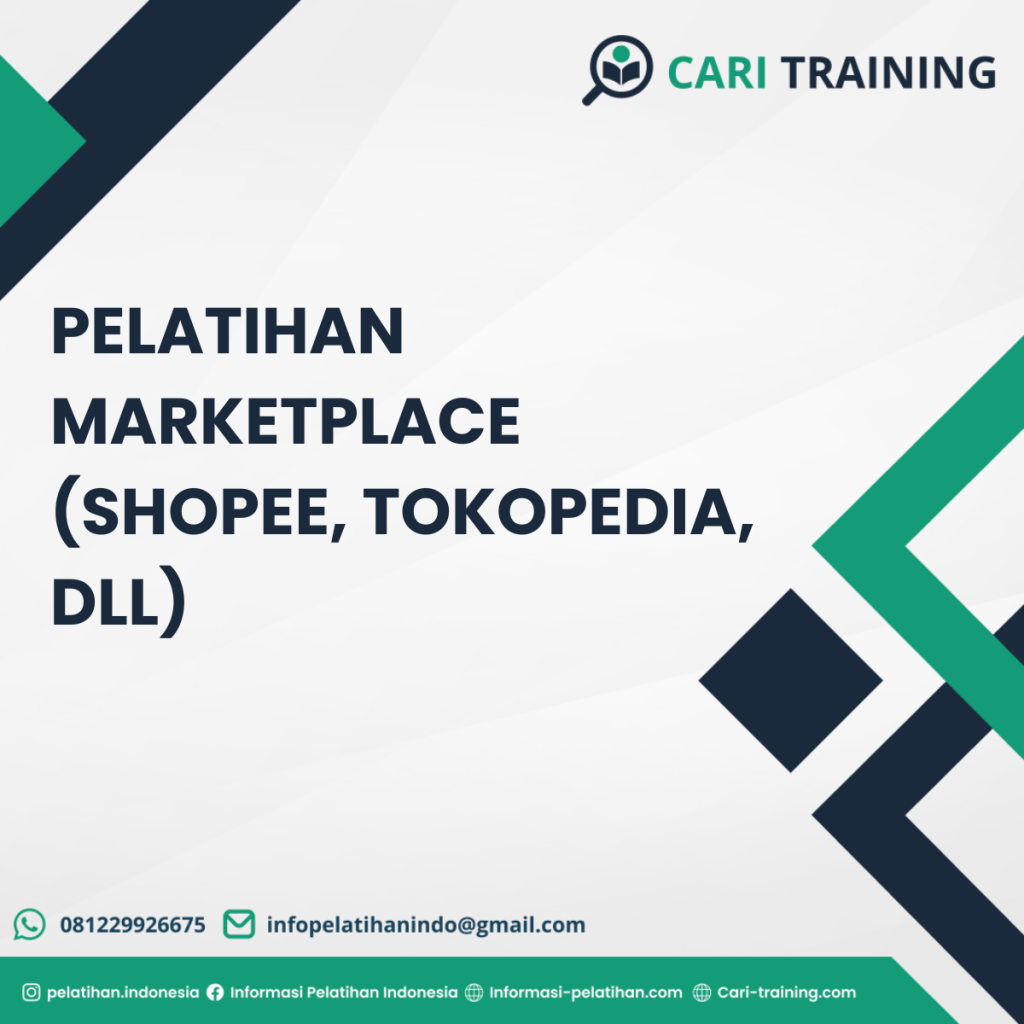 CARI TRAINING

PELATIHAN MARKETPLACE (SHOPEE, TOKOPEDIA, DLL)

081229926675 infopelatihanindo@gmail.com

pelatihan.indonesia Informasi Pelatihan Indonesia Informasi-pelatihan.com Cari-training.com